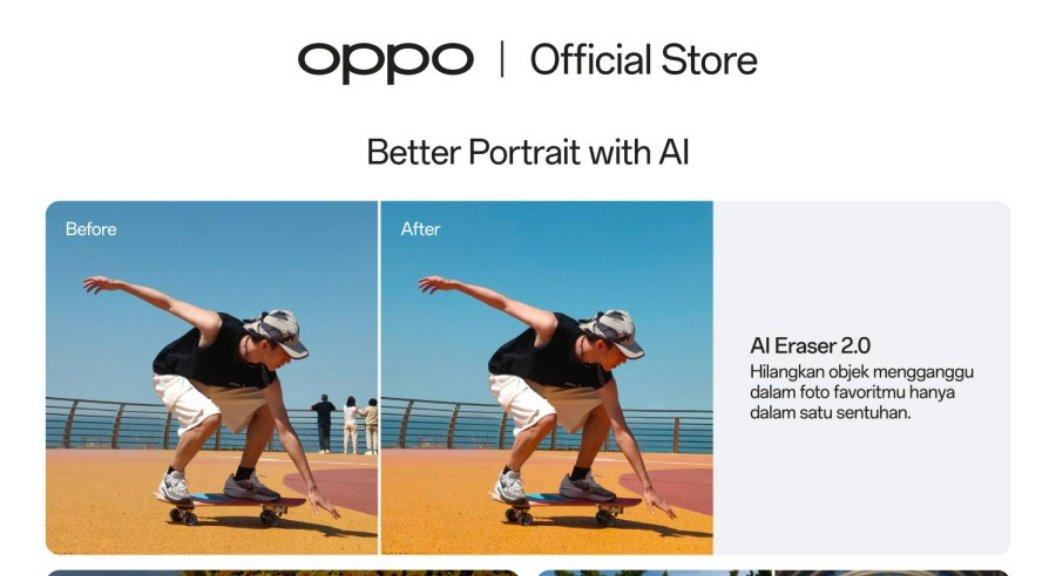 oppo | Official Store

Better Portrait with AI

Before

After

AI Eraser 2.0
Hilangkan objek mengganggu dalam foto favoritmu hanya dalam satu sentuhan.